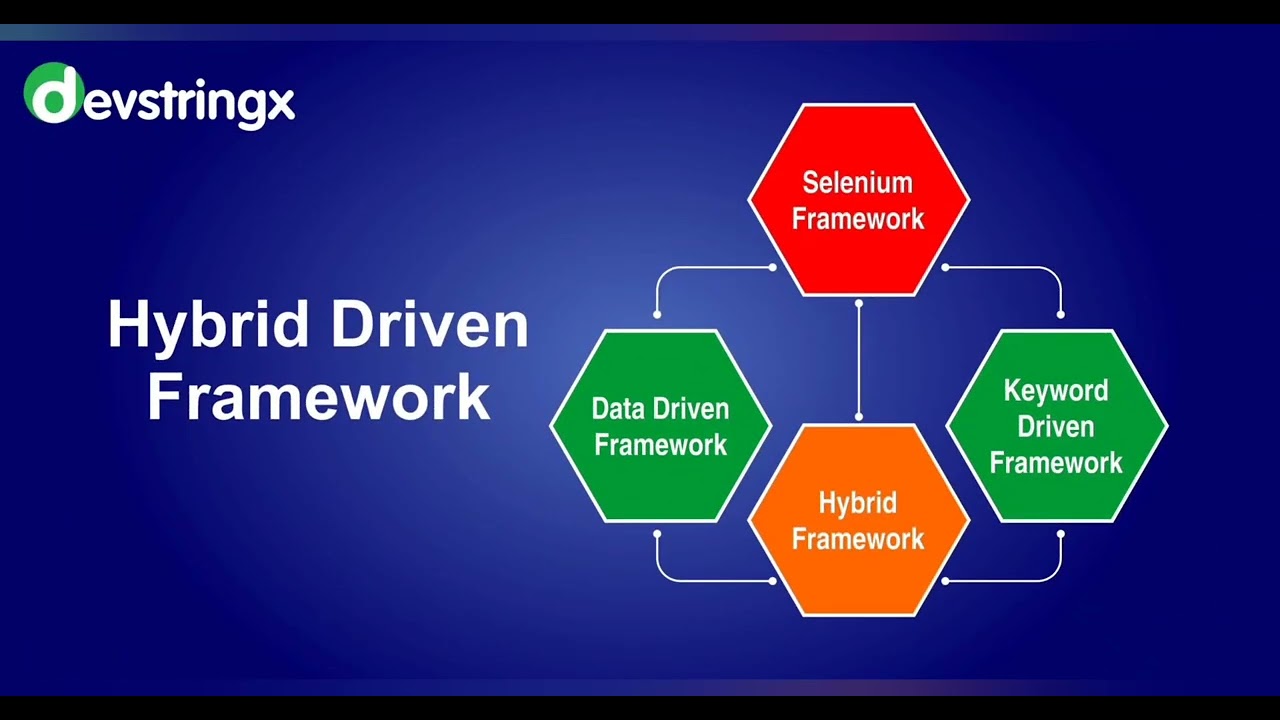 devstringx

Hybrid Driven Framework

Selenium Framework

Data Driven Framework

Keyword Driven Framework

Hybrid Framework